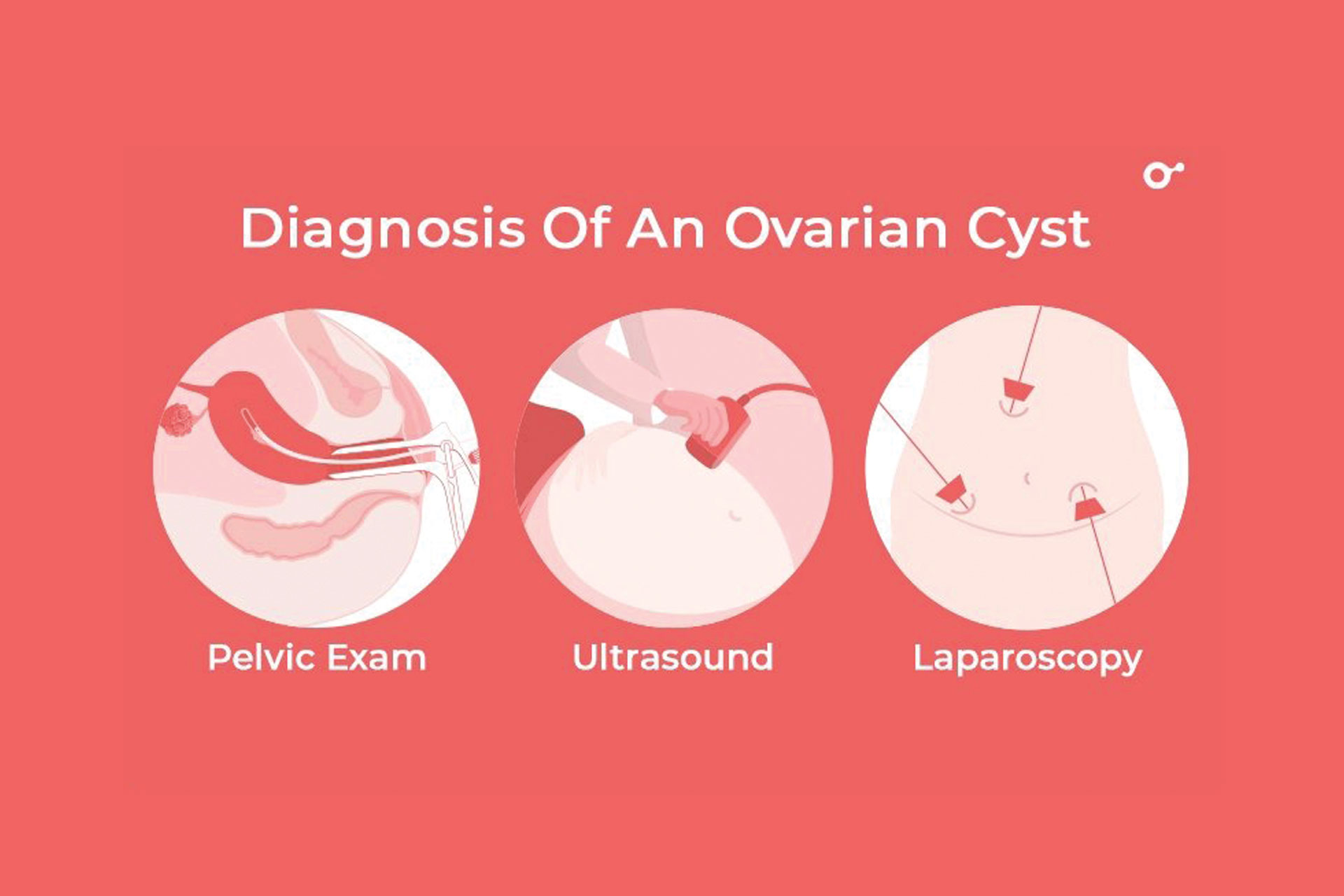 Diagnosis Of An Ovarian Cyst

Pelvic Exam

Ultrasound

Laparoscopy